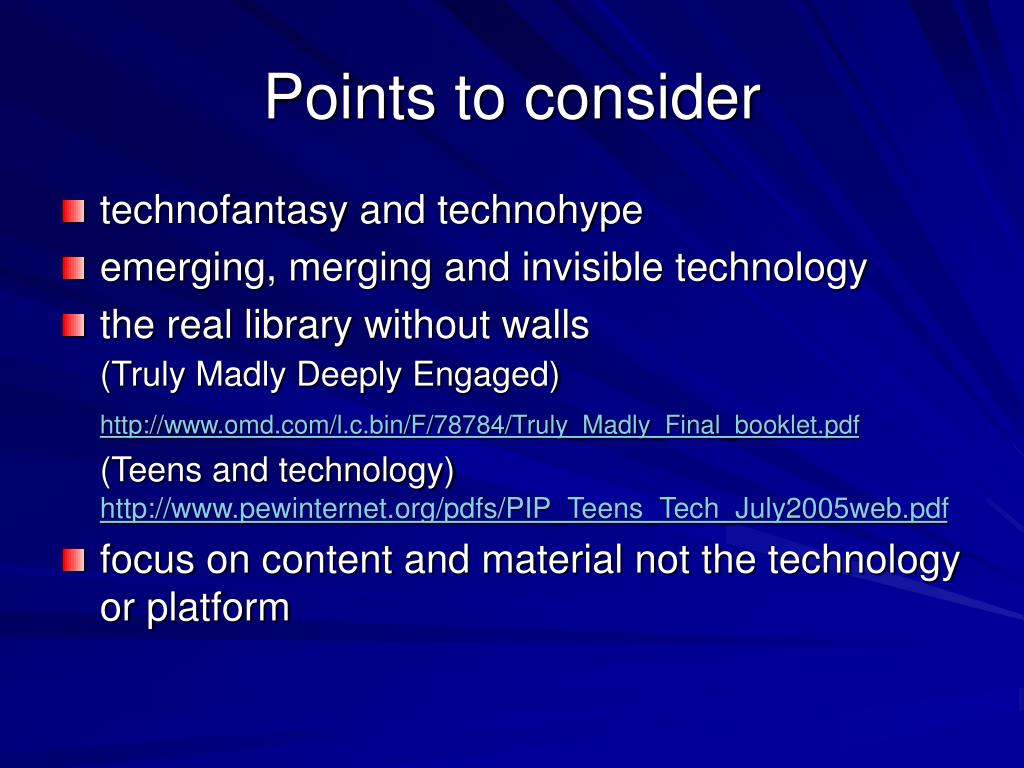 Points to consider

technofantasy and technohype
emerging, merging and invisible technology
the real library without walls
(Truly Madly Deeply Engaged)
http://www.omd.com/l.c.bin/F/78784/Truly_Madly_Final_booklet.pdf
(Teens and technology)
http://www.pewinternet.org/pdfs/PIP_Teens_Tech_July2005web.pdf
focus on content and material not the technology or platform